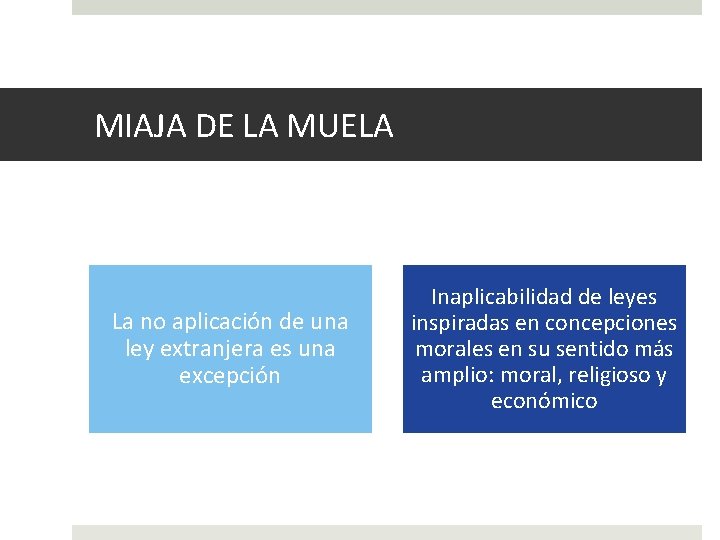 MIAJA DE LA MUELA

La no aplicación de una ley extranjera es una excepción

Inaplicabilidad de leyes inspiradas en concepciones morales en su sentido más amplio: moral, religioso y económico